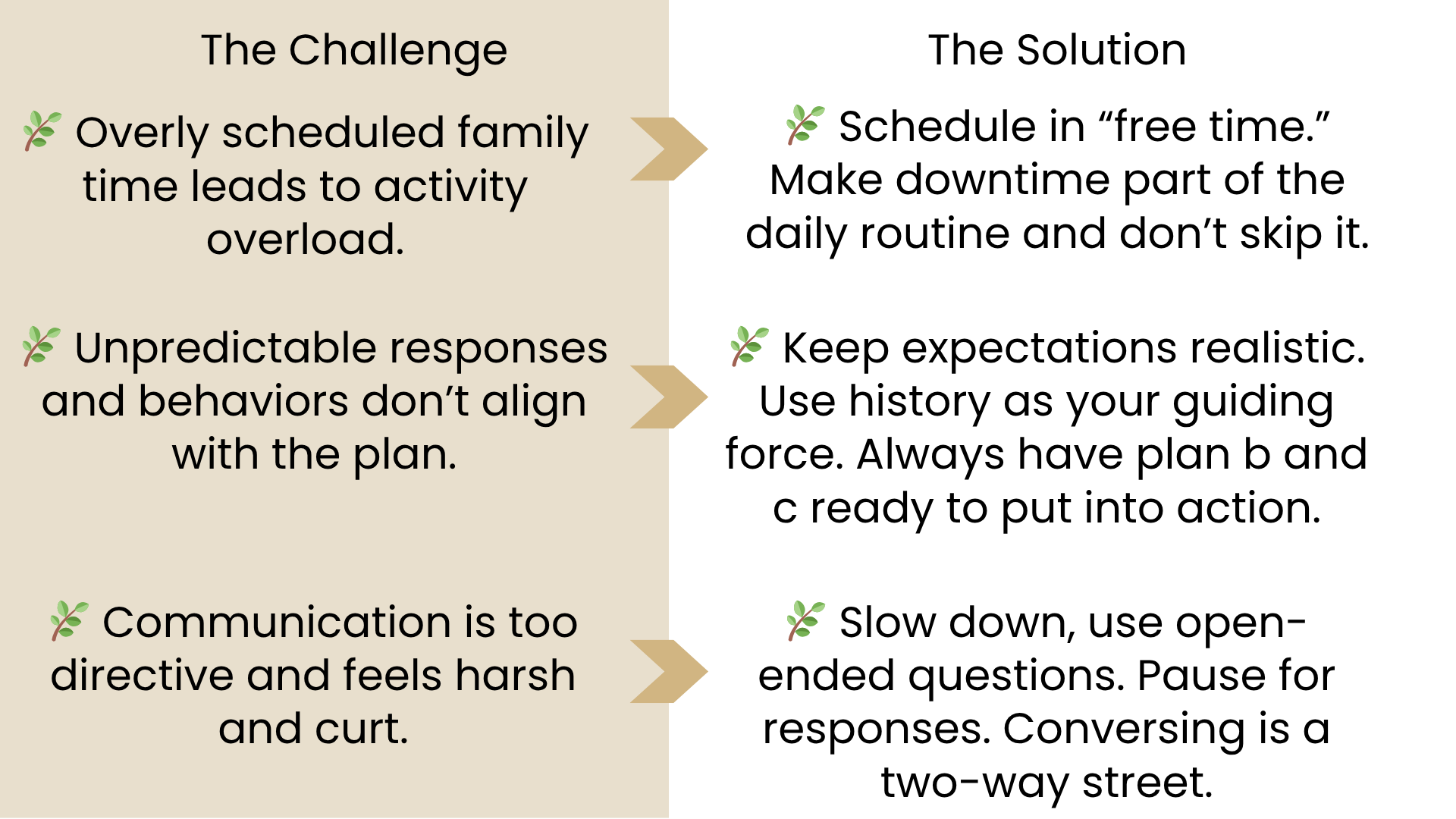 The Challenge

Overly scheduled family time leads to activity overload.

Unpredictable responses and behaviors don’t align with the plan.

Communication is too directive and feels harsh and curt.

The Solution

Schedule in “free time.” Make downtime part of the daily routine and don’t skip it.

Keep expectations realistic. Use history as your guiding force. Always have plan b and c ready to put into action.

Slow down, use open-ended questions. Pause for responses. Conversing is a two-way street.